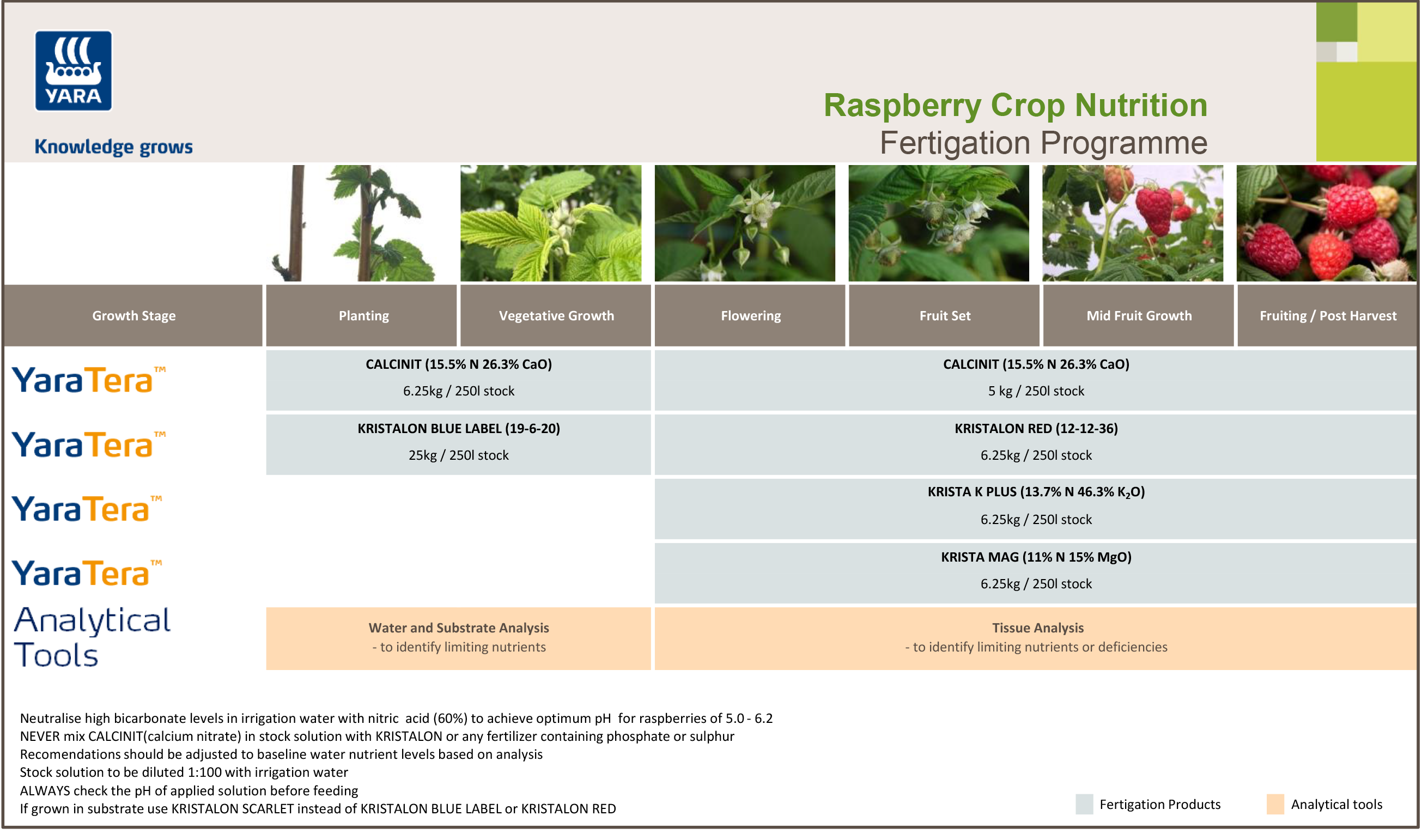 YARA

Knowledge grows

Raspberry Crop Nutrition
Fertigation Programme

| Growth Stage | Planting | Vegetative Growth | Flowering | Fruit Set | Mid Fruit Growth | Fruiting / Post Harvest |
|---|---|---|---|---|---|---|
| YaraTera™ | CALCINIT (15.5% N 26.3% CaO) 6.25kg / 250l stock | | CALCINIT (15.5% N 26.3% CaO) 5 kg / 250l stock | | | |
| YaraTera™ | KRISTALON BLUE LABEL (19-6-20) 25kg / 250l stock | | KRISTALON RED (12-12-36) 6.25kg / 250l stock | | | |
| YaraTera™ | | | KRISTA K PLUS (13.7% N 46.3% $K_2O$) 6.25kg / 250l stock | | | |
| YaraTera™ | | | KRISTA MAG (11% N 15% MgO) 6.25kg / 250l stock | | | |
| Analytical Tools | Water and Substrate Analysis - to identify limiting nutrients | | Tissue Analysis - to identify limiting nutrients or deficiencies | | | |

Neutralise high bicarbonate levels in irrigation water with nitric acid (60%) to achieve optimum pH for raspberries of 5.0 - 6.2
NEVER mix CALCINIT(calcium nitrate) in stock solution with KRISTALON or any fertilizer containing phosphate or sulphur
Recomendations should be adjusted to baseline water nutrient levels based on analysis
Stock solution to be diluted 1:100 with irrigation water
ALWAYS check the pH of applied solution before feeding
If grown in substrate use KRISTALON SCARLET instead of KRISTALON BLUE LABEL or KRISTALON RED

Fertigation Products
Analytical tools